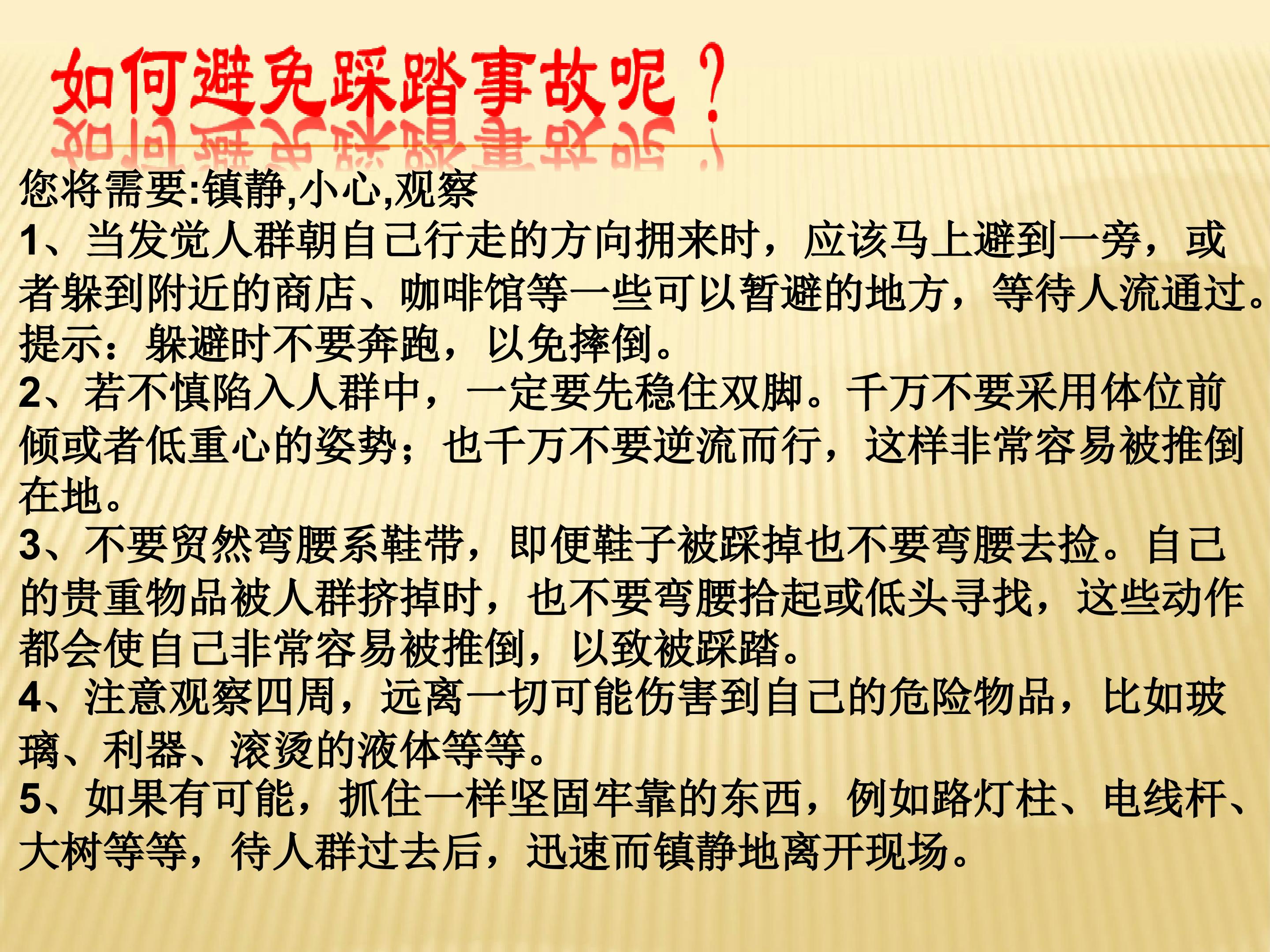 如何避免踩踏事故呢？

您将需要:镇静,小心,观察

1、当发觉人群朝自己行走的方向拥来时，应该马上避到一旁，或者躲到附近的商店、咖啡馆等一些可以暂避的地方，等待人流通过。提示：躲避时不要奔跑，以免摔倒。

2、若不慎陷入人群中，一定要先稳住双脚。千万不要采用体位前倾或者低重心的姿势；也千万不要逆流而行，这样非常容易被推倒在地。

3、不要贸然弯腰系鞋带，即便鞋子被踩掉也不要弯腰去捡。自己的贵重物品被人群挤掉时，也不要弯腰拾起或低头寻找，这些动作都会使自己非常容易被推倒，以致被踩踏。

4、注意观察四周，远离一切可能伤害到自己的危险物品，比如玻璃、利器、滚烫的液体等等。

5、如果有可能，抓住一样坚固牢靠的东西，例如路灯柱、电线杆、大树等等，待人群过去后，迅速而镇静地离开现场。